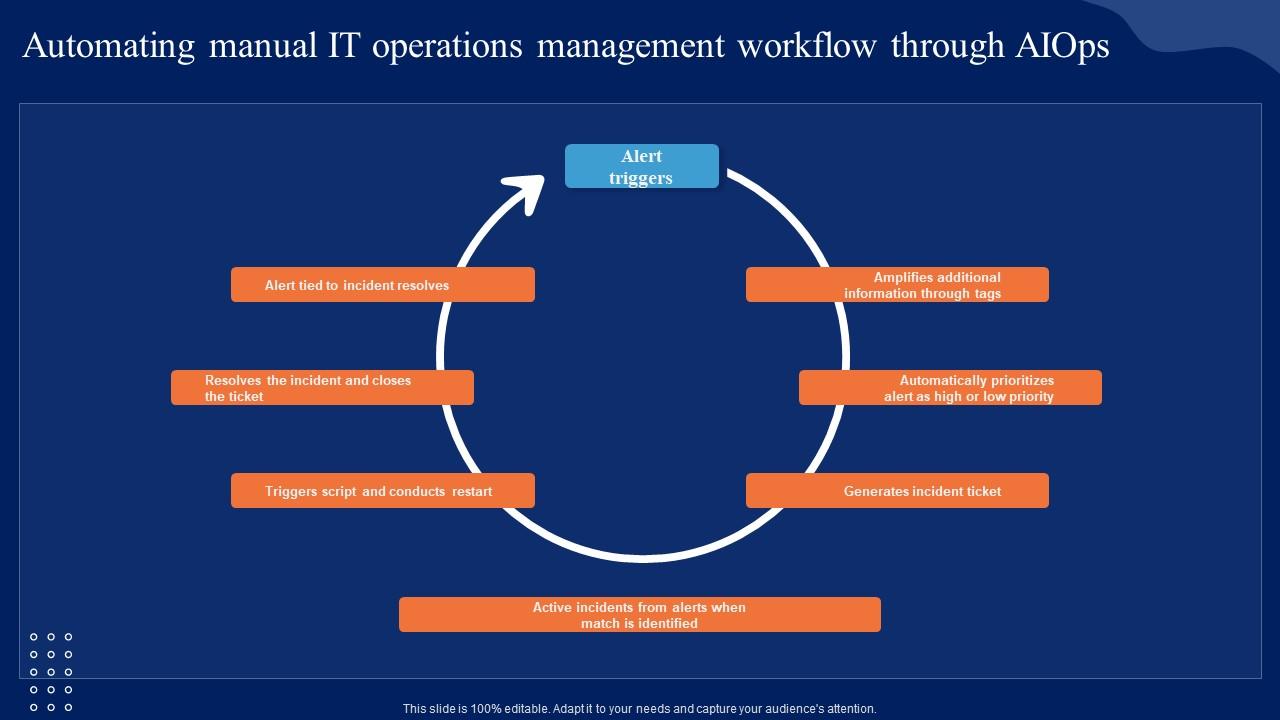 Automating manual IT operations management workflow through AIOps

Alert triggers

Amplifies additional information through tags

Automatically prioritizes alert as high or low priority

Generates incident ticket

Active incidents from alerts when match is identified

Triggers script and conducts restart

Resolves the incident and closes the ticket

Alert tied to incident resolves

This slide is 100% editable. Adapt it to your needs and capture your audience's attention.